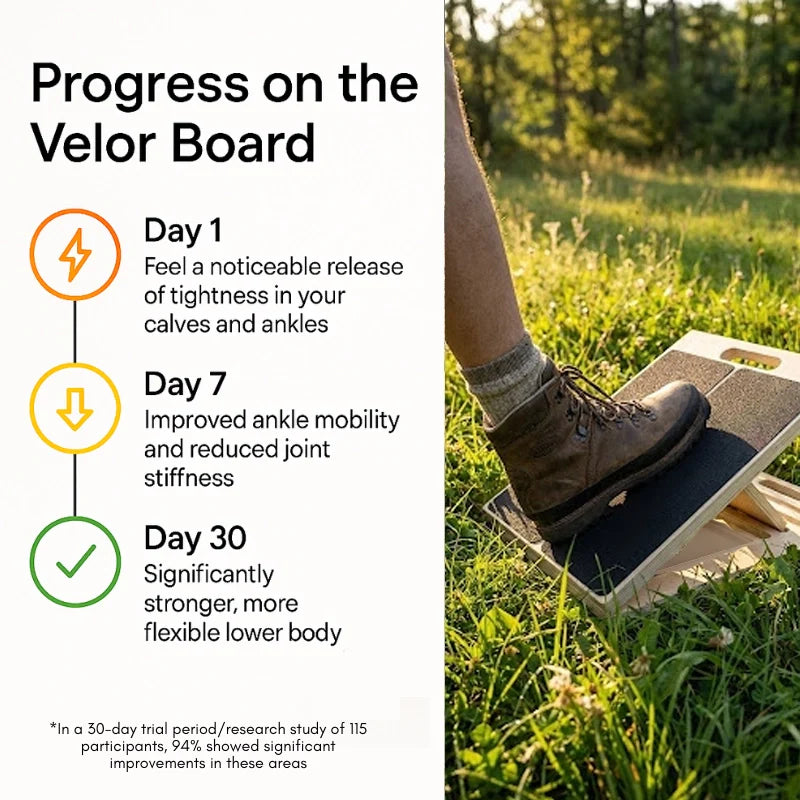 Progress on the Velor Board

Day 1
Feel a noticeable release of tightness in your calves and ankles

Day 7
Improved ankle mobility and reduced joint stiffness

Day 30
Significantly stronger, more flexible lower body

*In a 30-day trial period/research study of 115 participants, 94% showed significant improvements in these areas